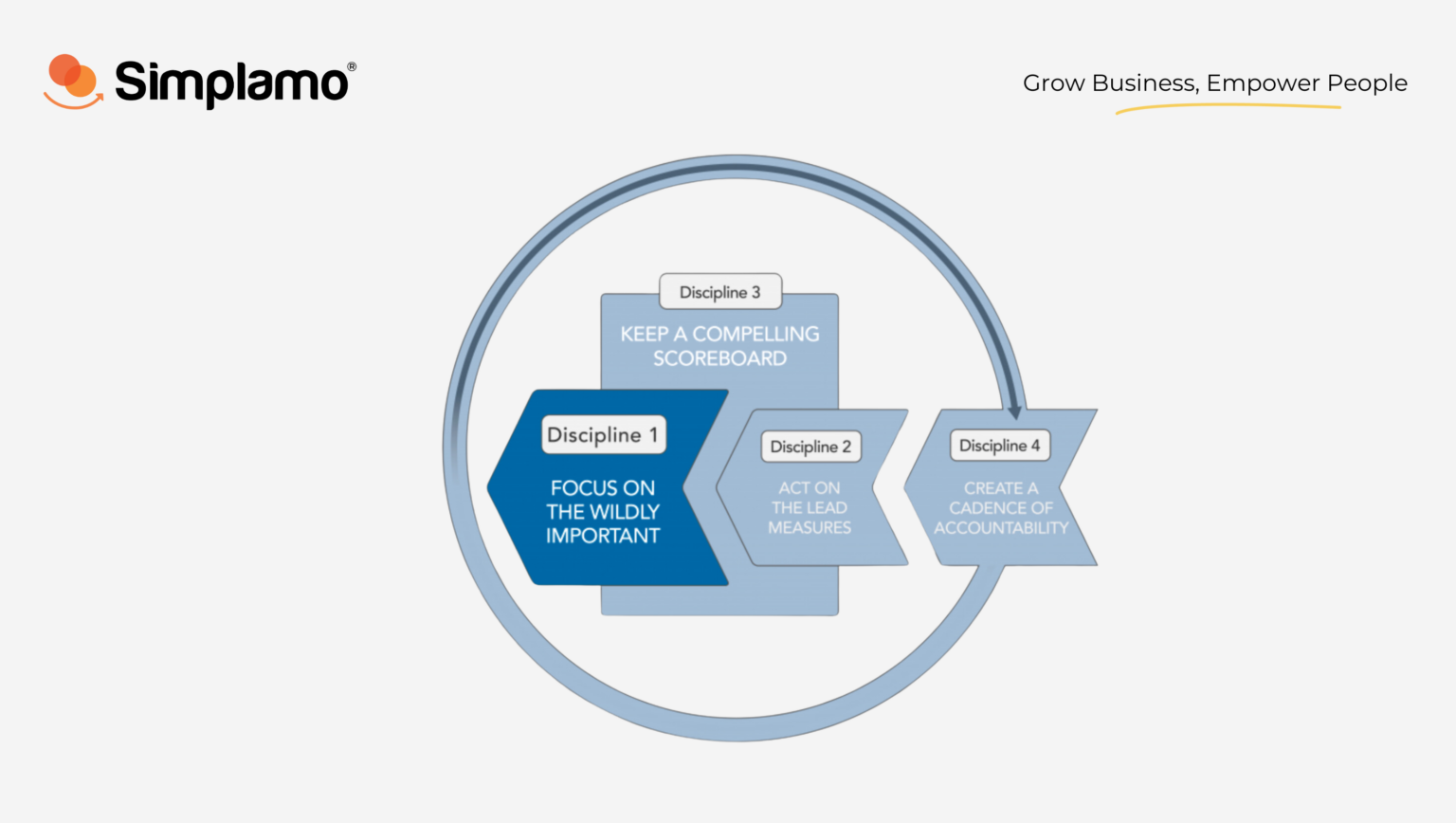 Simplamo®

Grow Business, Empower People

Discipline 3

KEEP A COMPELLING SCOREBOARD

Discipline 1

FOCUS ON THE WILDLY IMPORTANT

Discipline 2

ACT ON THE LEAD MEASURES

Discipline 4

CREATE A CADENCE OF ACCOUNTABILITY